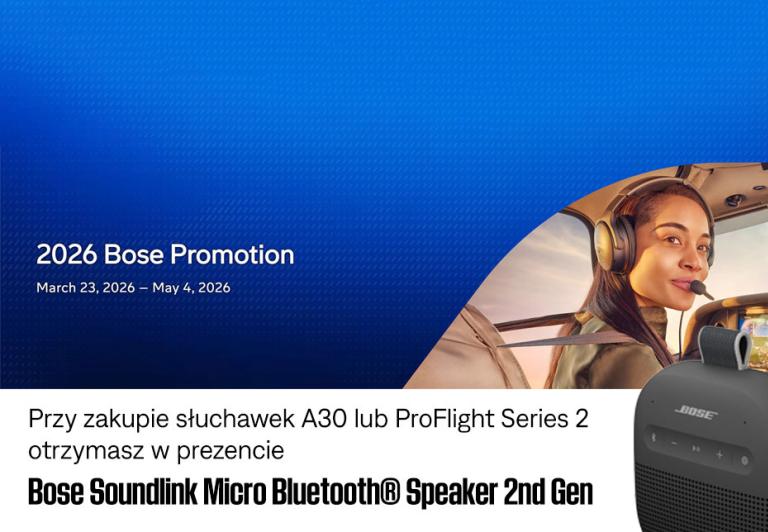 2026 Bose Promotion
March 23, 2026 – May 4, 2026

Przy zakupie słuchawek A30 lub ProFlight Series 2 otrzymasz w prezencie
Bose Soundlink Micro Bluetooth® Speaker 2nd Gen

BOSE